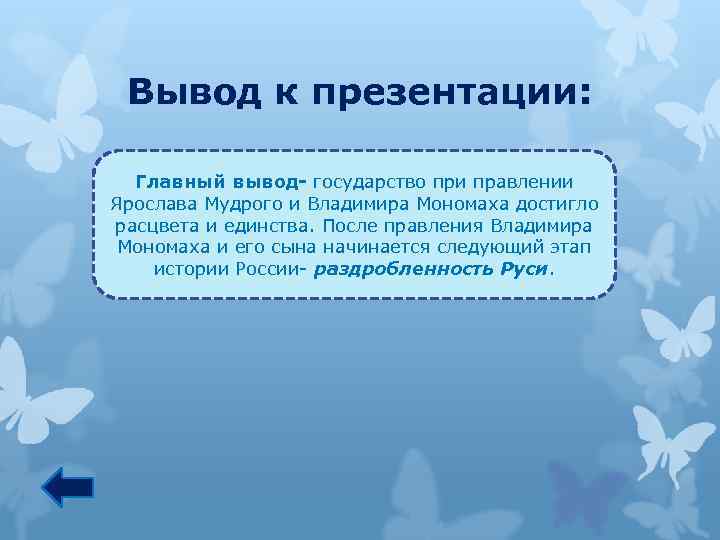 Вывод к презентации:

Главный вывод- государство при правлении Ярослава Мудрого и Владимира Мономаха достигло расцвета и единства. После правления Владимира Мономаха и его сына начинается следующий этап истории России- раздробленность Руси.